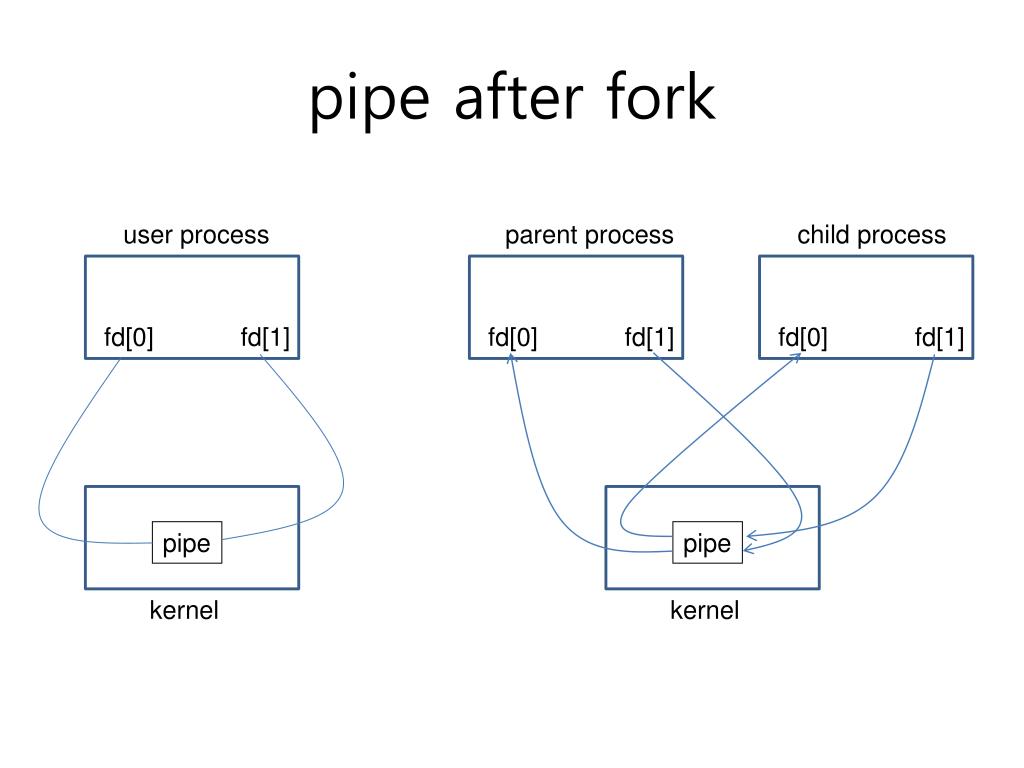 pipe after fork

user process

fd[0] fd[1]

pipe

kernel

parent process

fd[0] fd[1]

child process

fd[0] fd[1]

pipe

kernel